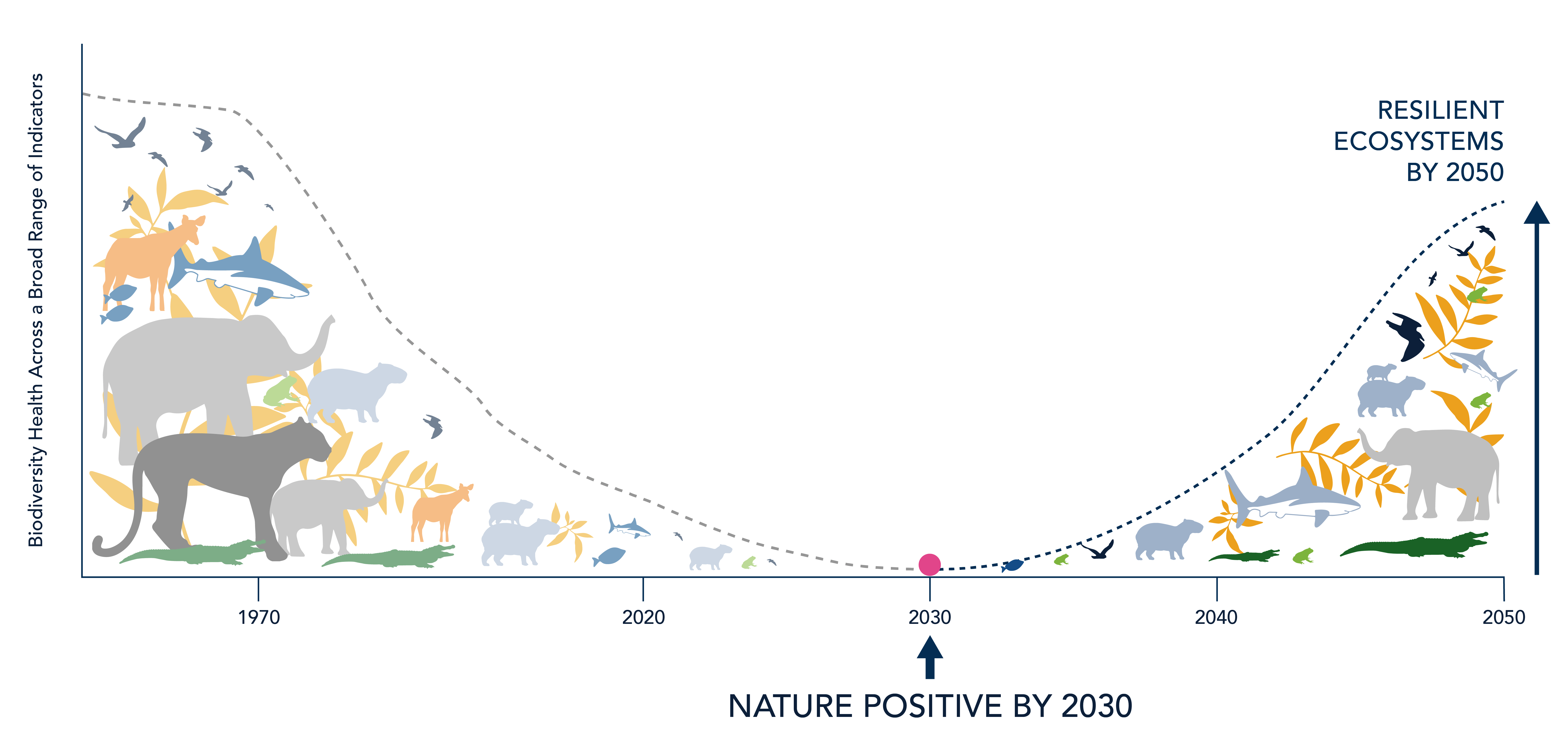 Biodiversity Health Across a Broad Range of Indicators

RESILIENT ECOSYSTEMS BY 2050

1970

2020

2030

2040

2050

NATURE POSITIVE BY 2030